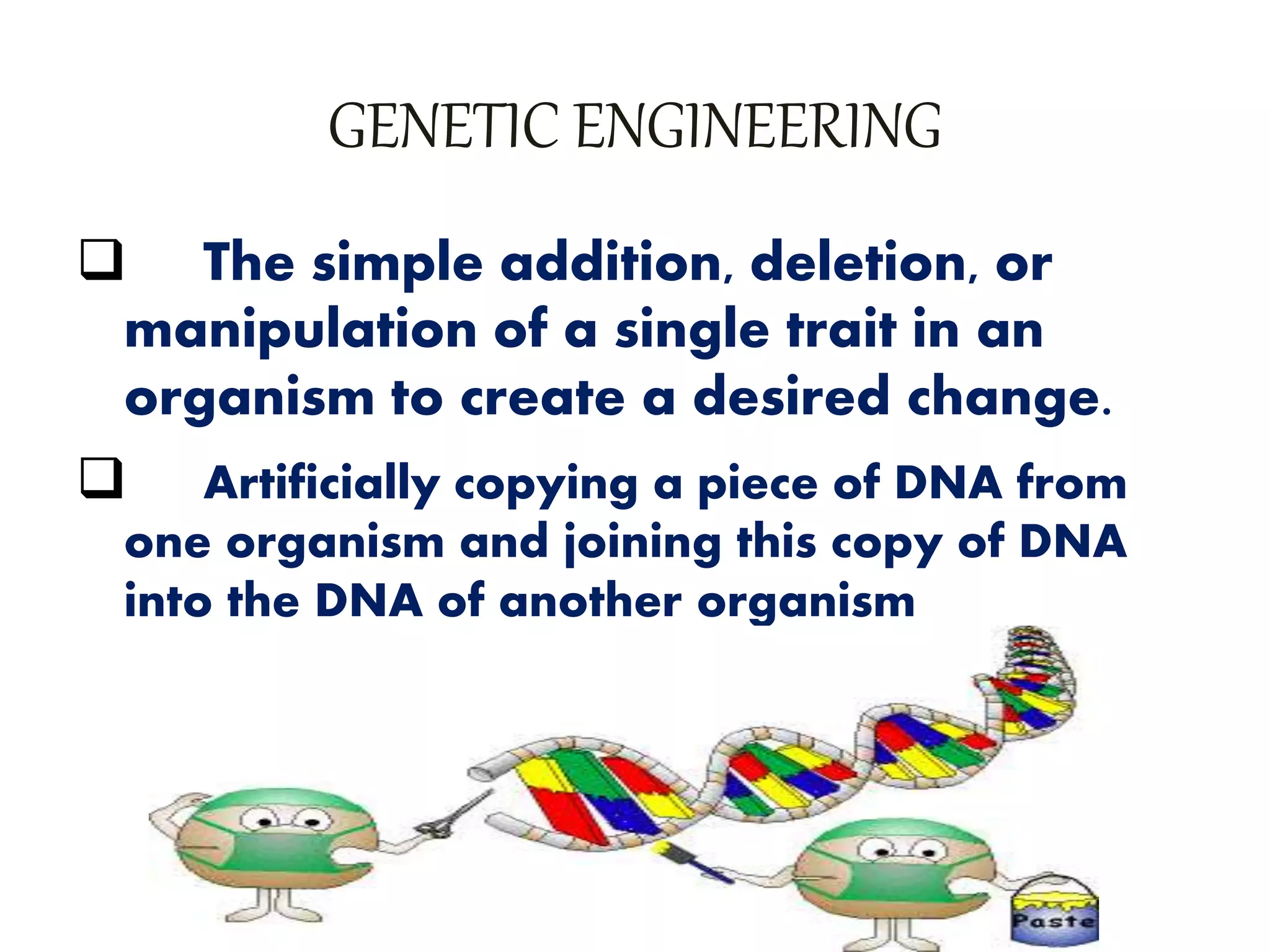 GENETIC ENGINEERING

❑ The simple addition, deletion, or manipulation of a single trait in an organism to create a desired change.

❑ Artificially copying a piece of DNA from one organism and joining this copy of DNA into the DNA of another organism

Paste